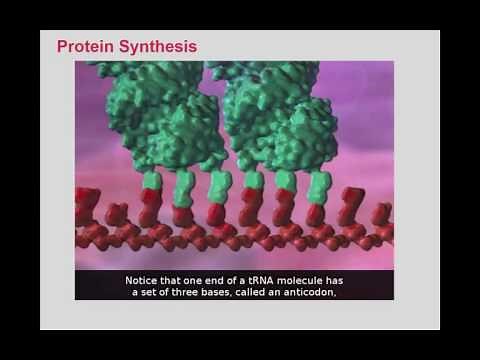 Protein Synthesis

Notice that one end of a tRNA molecule has a set of three bases, called an anticodon,